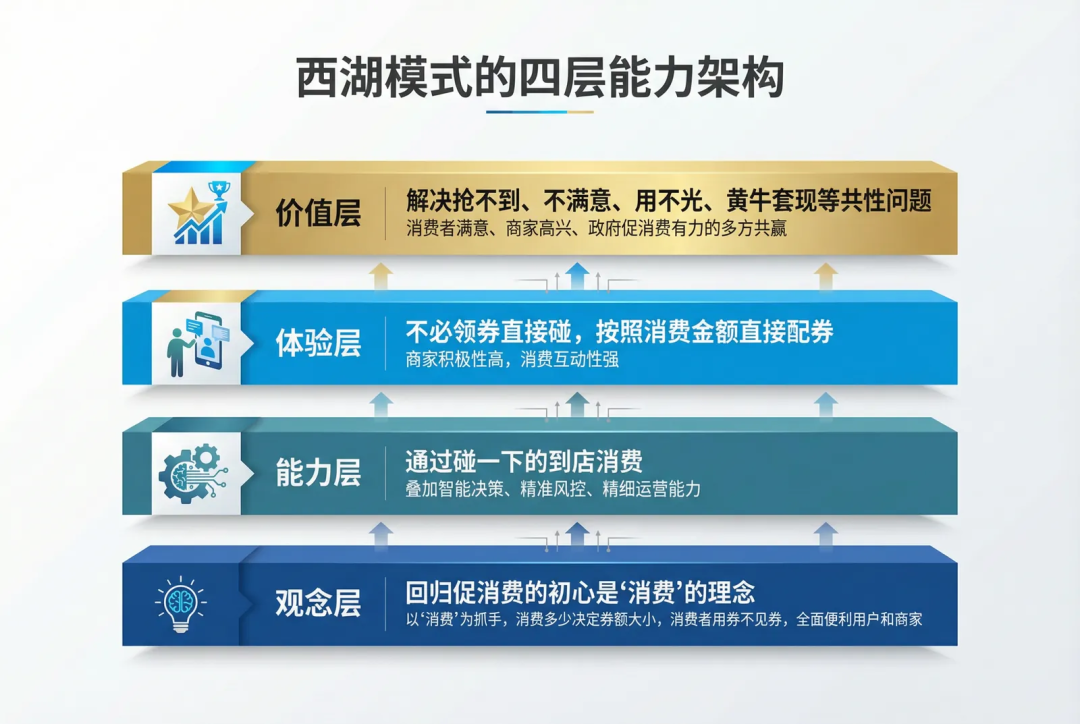 西湖模式的四层能力架构

价值层
解决抢不到、不满意、用不光、黄牛套现等共性问题
消费者满意、商家高兴、政府促消费有力的多方共赢

体验层
不必领券直接碰，按照消费金额直接配券
商家积极性高，消费互动性强

能力层
通过碰一下的到店消费
叠加智能决策、精准风控、精细运营能力

观念层
回归促消费的初心是‘消费’的理念
以‘消费’为抓手，消费多少决定券额大小，消费者用券不见券，全面便利用户和商家